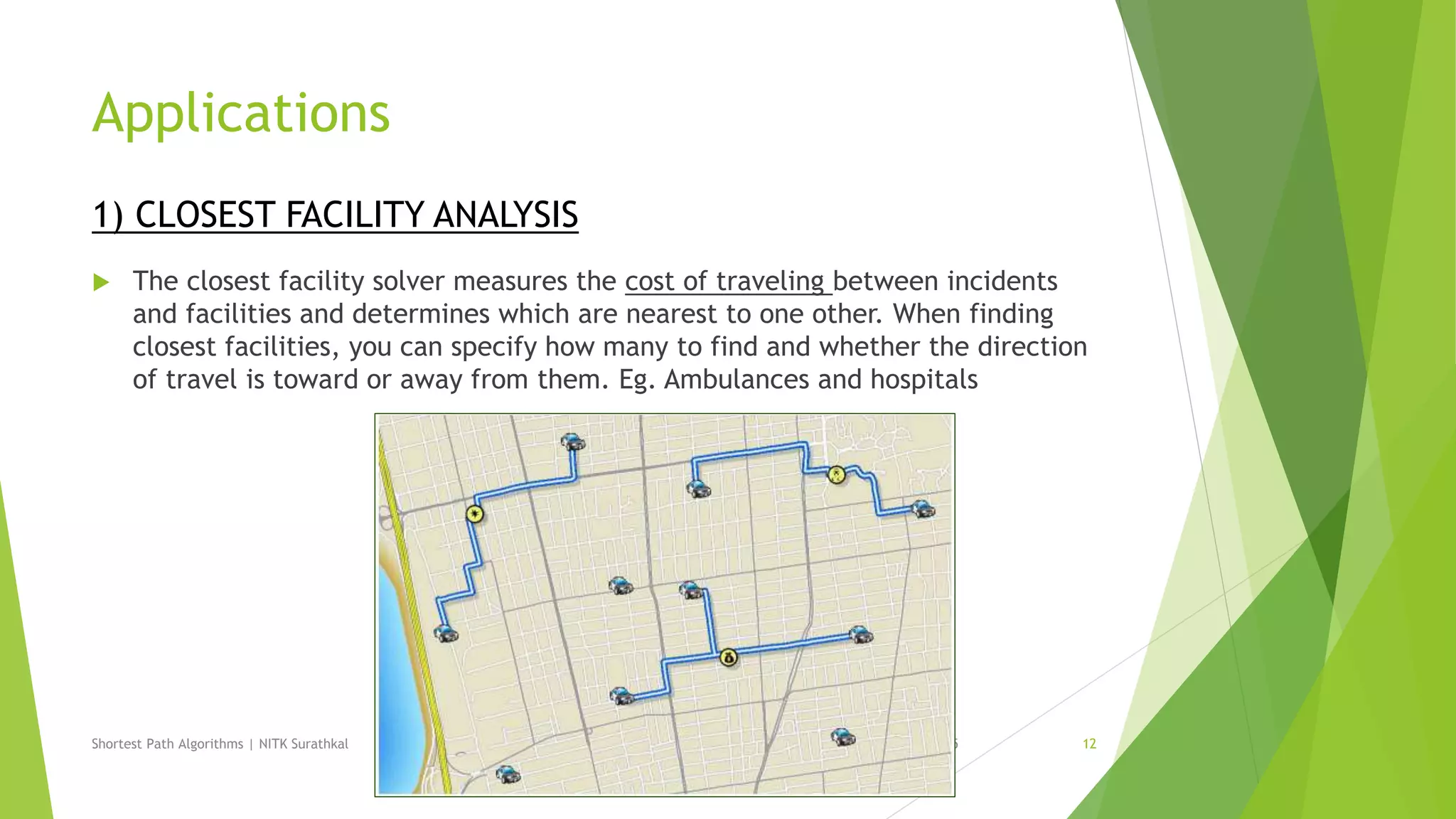 Applications

1) CLOSEST FACILITY ANALYSIS

The closest facility solver measures the cost of traveling between incidents and facilities and determines which are nearest to one other. When finding closest facilities, you can specify how many to find and whether the direction of travel is toward or away from them. Eg. Ambulances and hospitals

Shortest Path Algorithms | NITK Surathkal

12